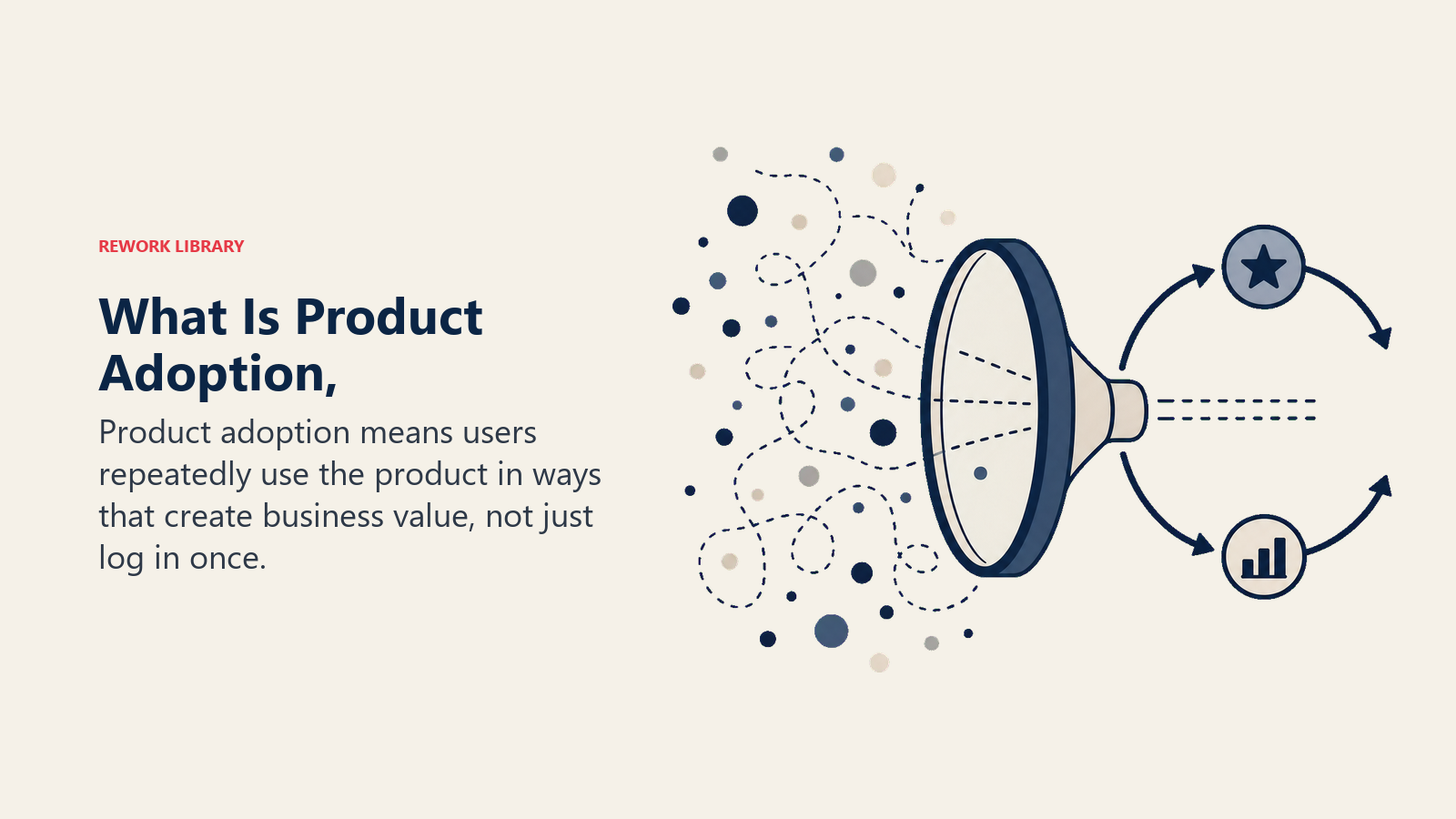 REWORK LIBRARY

What Is Product Adoption,

Product adoption means users repeatedly use the product in ways that create business value, not just log in once.